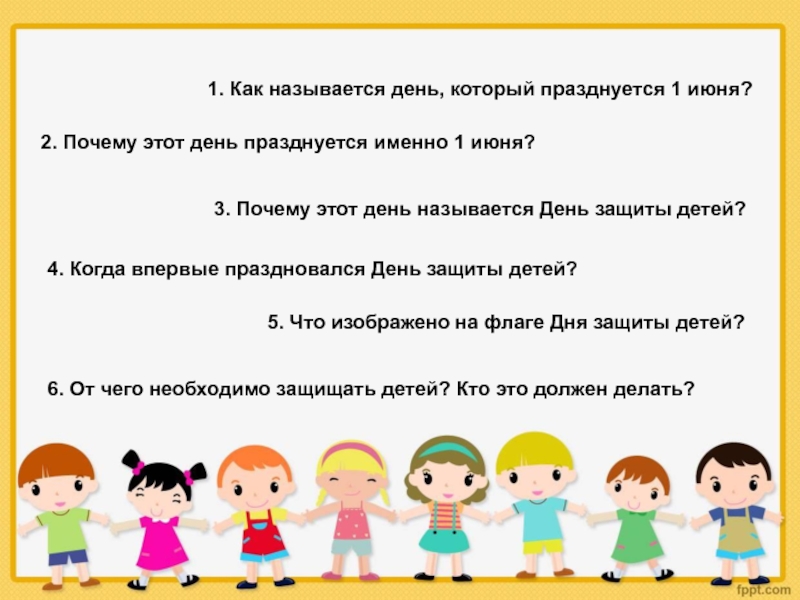 1. Как называется день, который празднуется 1 июня?

2. Почему этот день празднуется именно 1 июня?

3. Почему этот день называется День защиты детей?

4. Когда впервые праздновался День защиты детей?

5. Что изображено на флаге Дня защиты детей?

6. От чего необходимо защищать детей? Кто это должен делать?

fppt.com